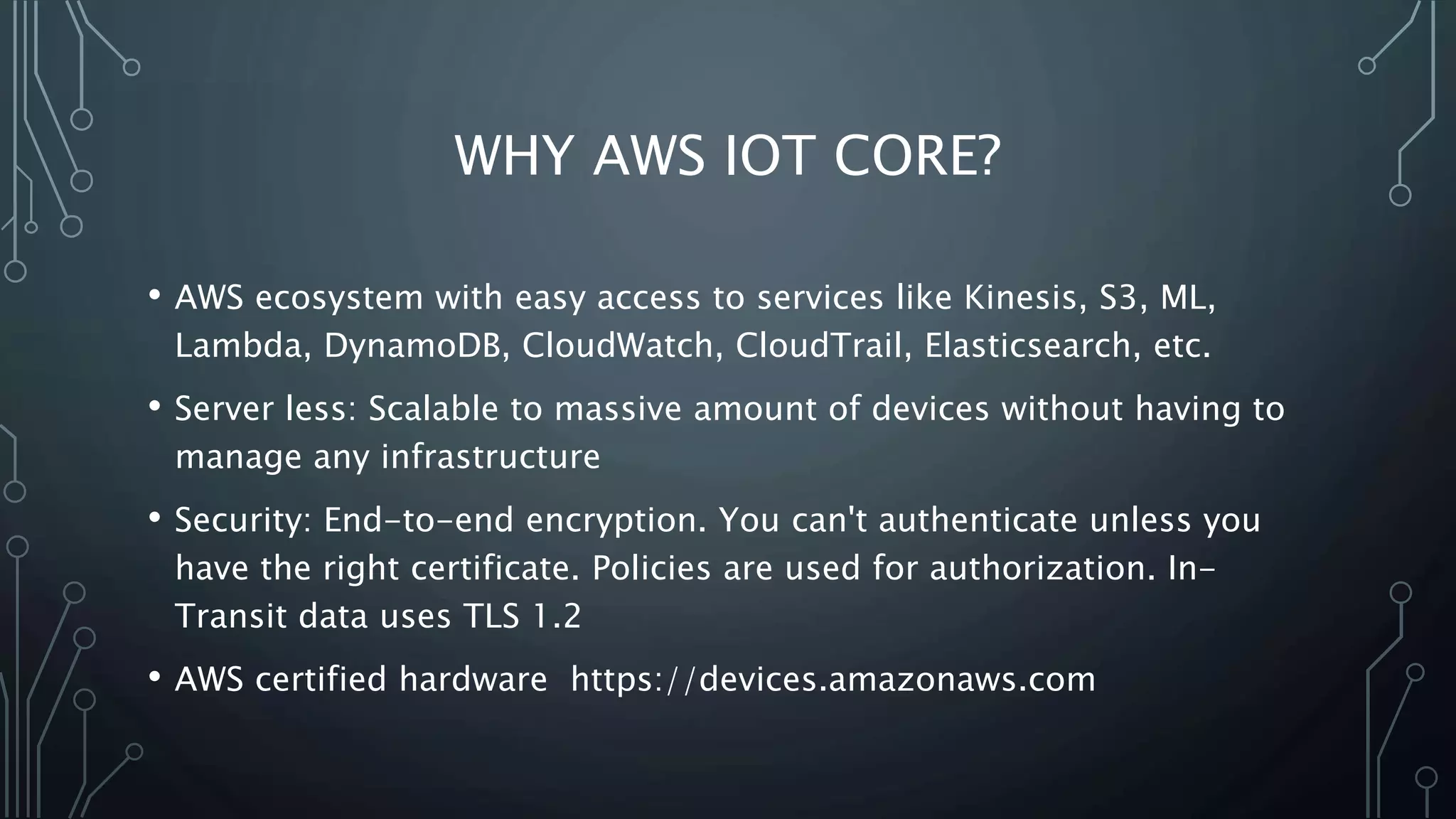 WHY AWS IOT CORE?

• AWS ecosystem with easy access to services like Kinesis, S3, ML, Lambda, DynamoDB, CloudWatch, CloudTrail, Elasticsearch, etc.

• Server less: Scalable to massive amount of devices without having to manage any infrastructure

• Security: End-to-end encryption. You can't authenticate unless you have the right certificate. Policies are used for authorization. In-Transit data uses TLS 1.2

• AWS certified hardware https://devices.amazonaws.com